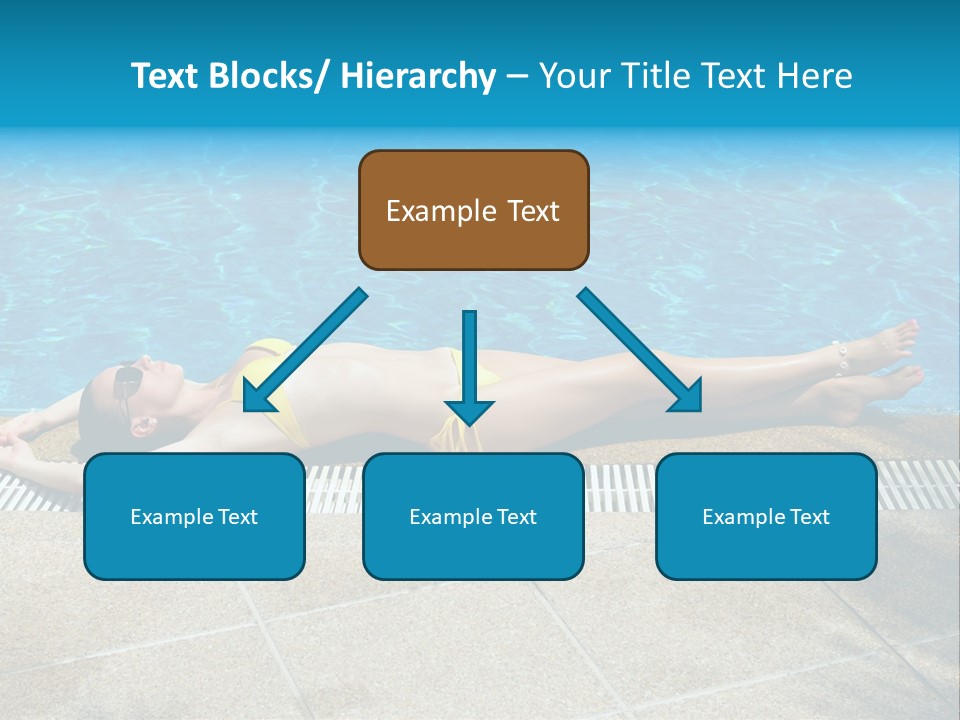 Text Blocks/ Hierarchy – Your Title Text Here

Example Text

Example Text

Example Text

Example Text